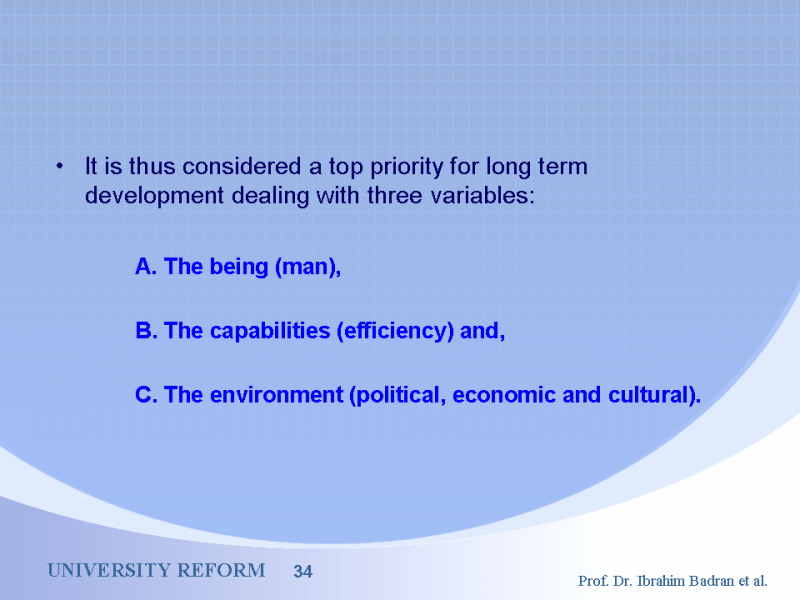 • It is thus considered a top priority for long term development dealing with three variables:

A. The being (man),

B. The capabilities (efficiency) and,

C. The environment (political, economic and cultural).

UNIVERSITY REFORM 34

Prof. Dr. Ibrahim Badran et al.